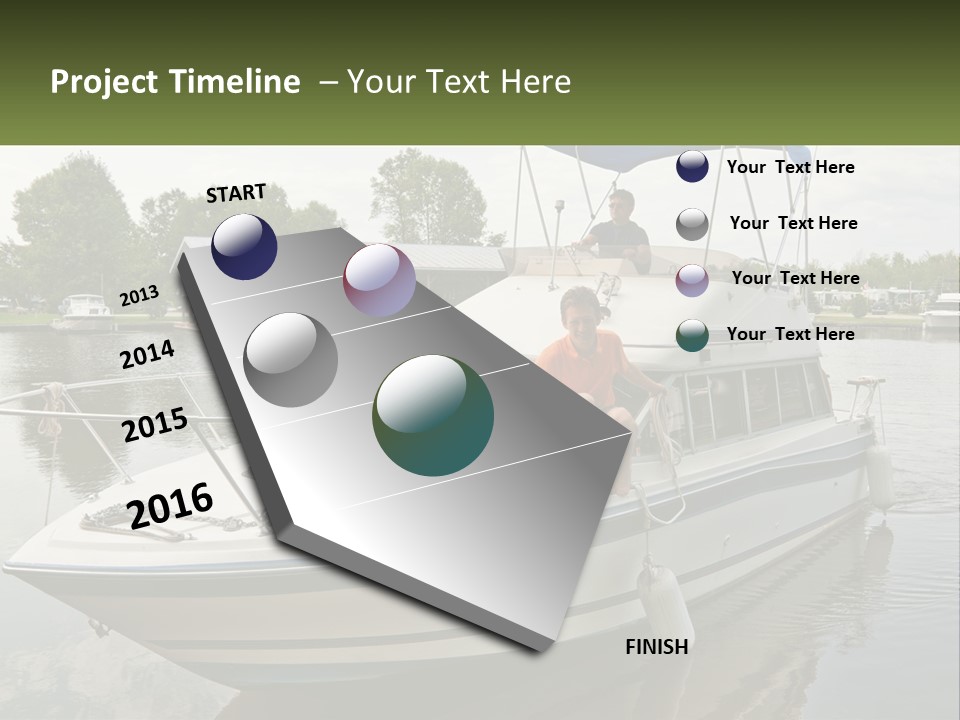 Project Timeline – Your Text Here

START

2013

2014

2015

2016

FINISH

Your Text Here

Your Text Here

Your Text Here

Your Text Here